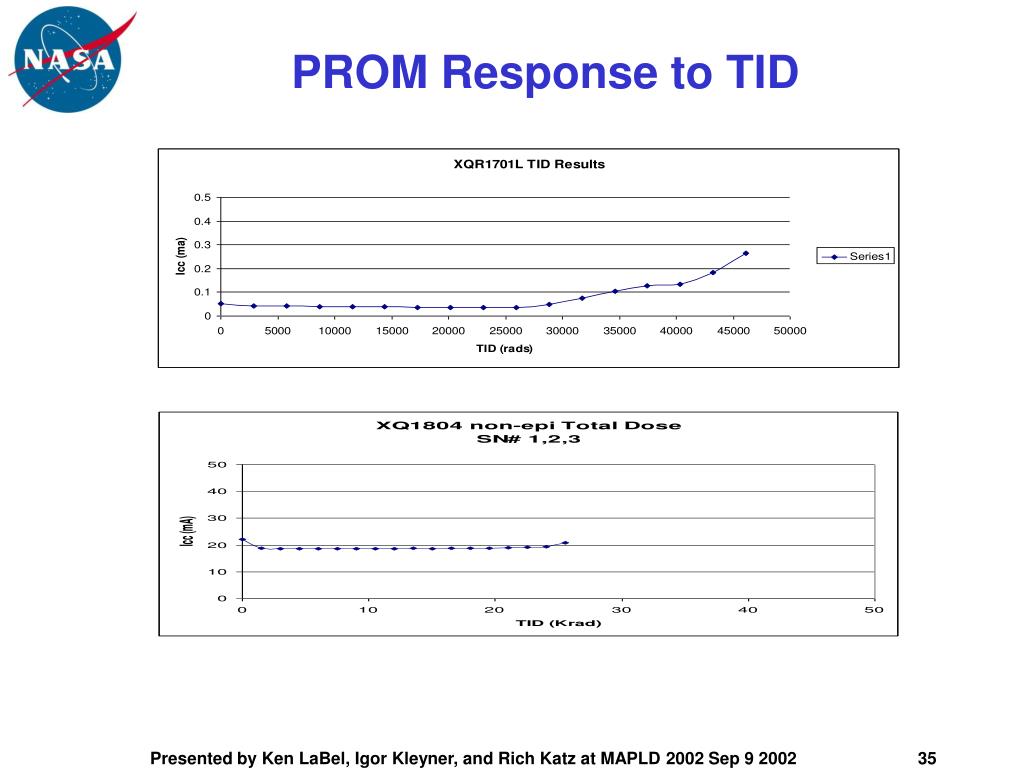 NASA

PROM Response to TID

XQR1701L TID Results

0.5
0.4
0.3
0.2
0.1
0

Icc (ma)

0 5000 10000 15000 20000 25000 30000 35000 40000 45000 50000

TID (rads)

Series1

XQ1804 non-epi Total Dose
SN# 1,2,3

50
40
30
20
10
0

Icc (mA)

0 10 20 30 40 50

TID (Krad)

Presented by Ken LaBel, Igor Kleyner, and Rich Katz at MAPLD 2002 Sep 9 2002

35